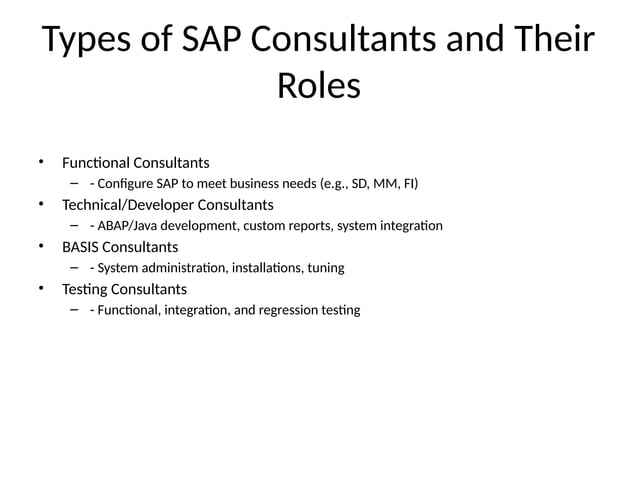 Types of SAP Consultants and Their Roles

• Functional Consultants
  – - Configure SAP to meet business needs (e.g., SD, MM, FI)
• Technical/Developer Consultants
  – - ABAP/Java development, custom reports, system integration
• BASIS Consultants
  – - System administration, installations, tuning
• Testing Consultants
  – - Functional, integration, and regression testing